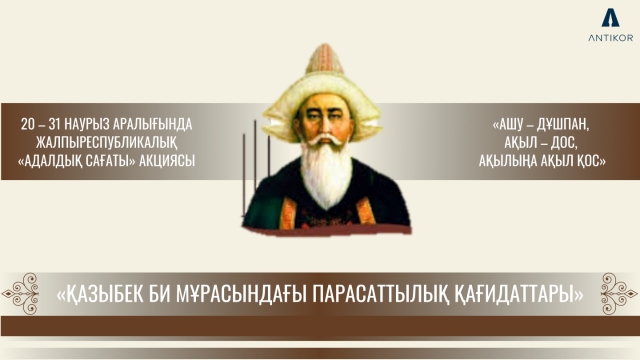 ANTIKOR

20 – 31 НАУРЫЗ АРАЛЫҒЫНДА ЖАЛПЫРЕСПУБЛИКАЛЫҚ «АДАЛДЫҚ САҒАТЫ» АКЦИЯСЫ

«АШУ – ДҰШПАН, АҚЫЛ – ДОС, АҚЫЛЫҢА АҚЫЛ ҚОС»

«ҚАЗЫБЕК БИ МҰРАСЫНДАҒЫ ПАРАСАТТЫЛЫҚ ҚАҒИДАТТАРЫ»